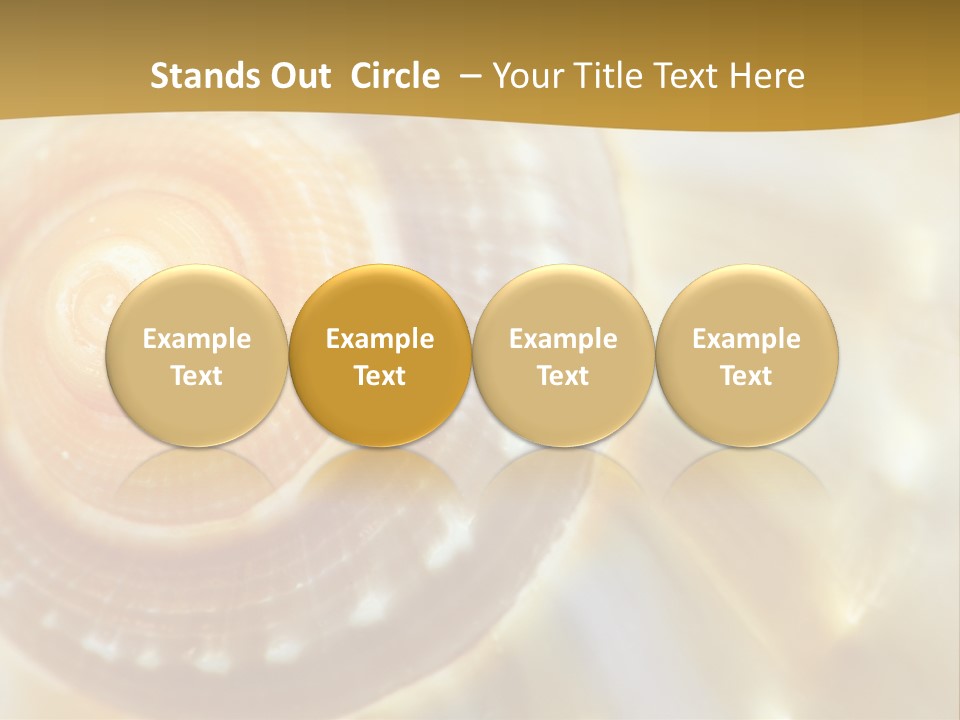 Stands Out Circle – Your Title Text Here

Example Text

Example Text

Example Text

Example Text